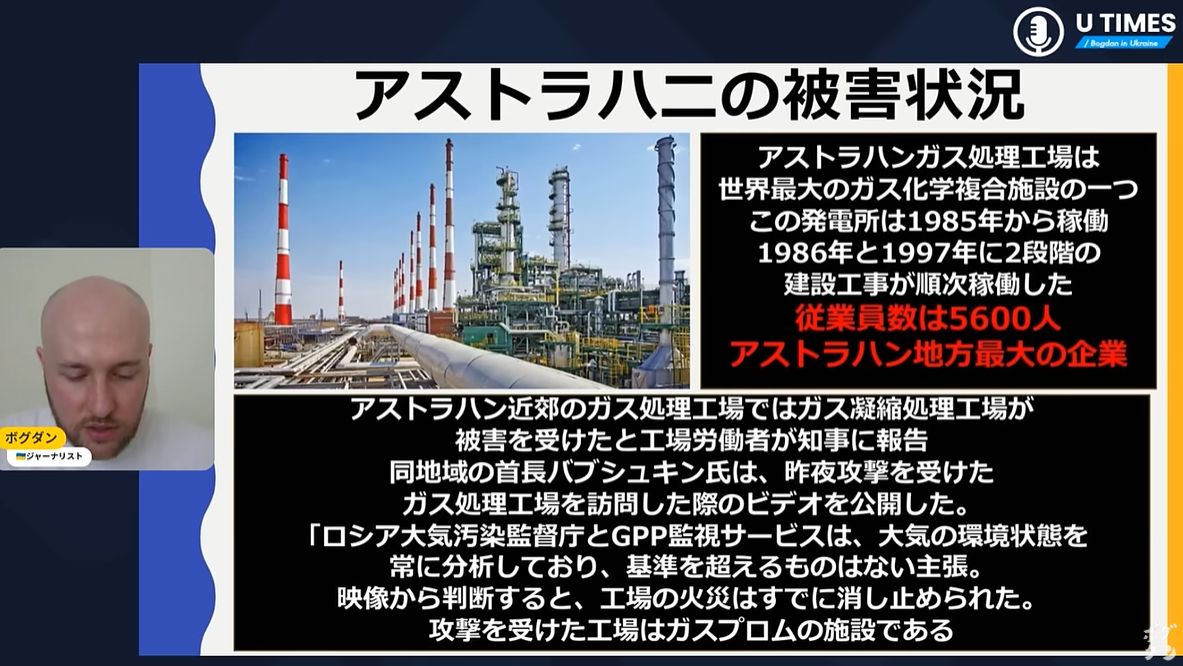 U TIMES
/ Bogdan in Ukraine

アストラハニの被害状況

アストラハンガス処理工場は
世界最大のガス化学複合施設の一つ
この発電所は1985年から稼働
1986年と1997年に2段階の
建設工事が順次稼働した
従業員数は5600人
アストラハン地方最大の企業

アストラハン近郊のガス処理工場ではガス凝縮処理工場が
被害を受けたと工場労働者が知事に報告
同地域の首長バブシュキン氏は、昨夜攻撃を受けた
ガス処理工場を訪問した際のビデオを公開した。
「ロシア大気汚染監督庁とGPP監視サービスは、大気の環境状態を
常に分析しており、基準を超えるものはない主張。
映像から判断すると、工場の火災はすでに消し止められた。
攻撃を受けた工場はガスプロムの施設である

ボグダン
ジャーナリスト